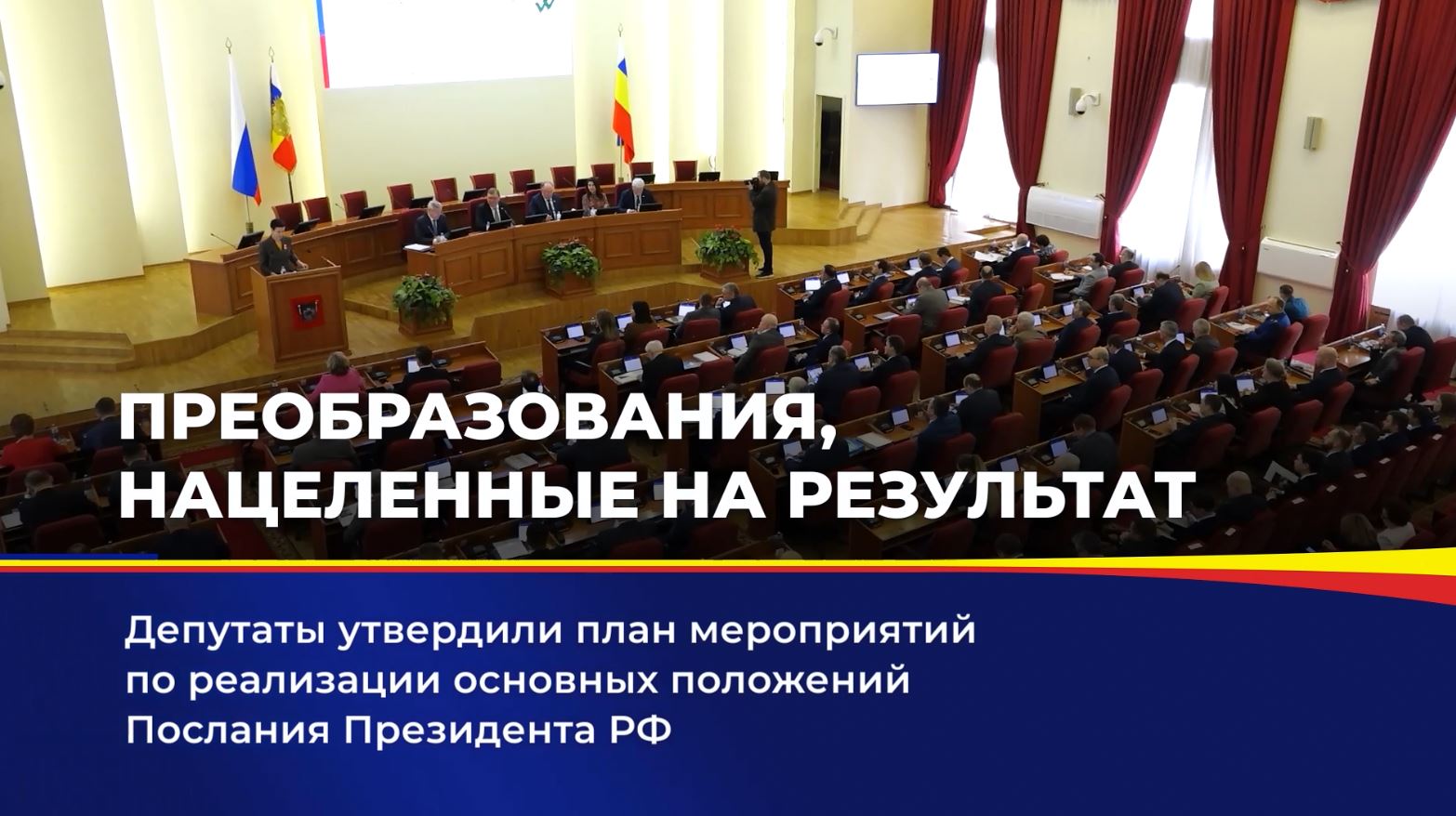 ПРЕОБРАЗОВАНИЯ, НАЦЕЛЕННЫЕ НА РЕЗУЛЬТАТ

Депутаты утвердили план мероприятий по реализации основных положений Послания Президента РФ